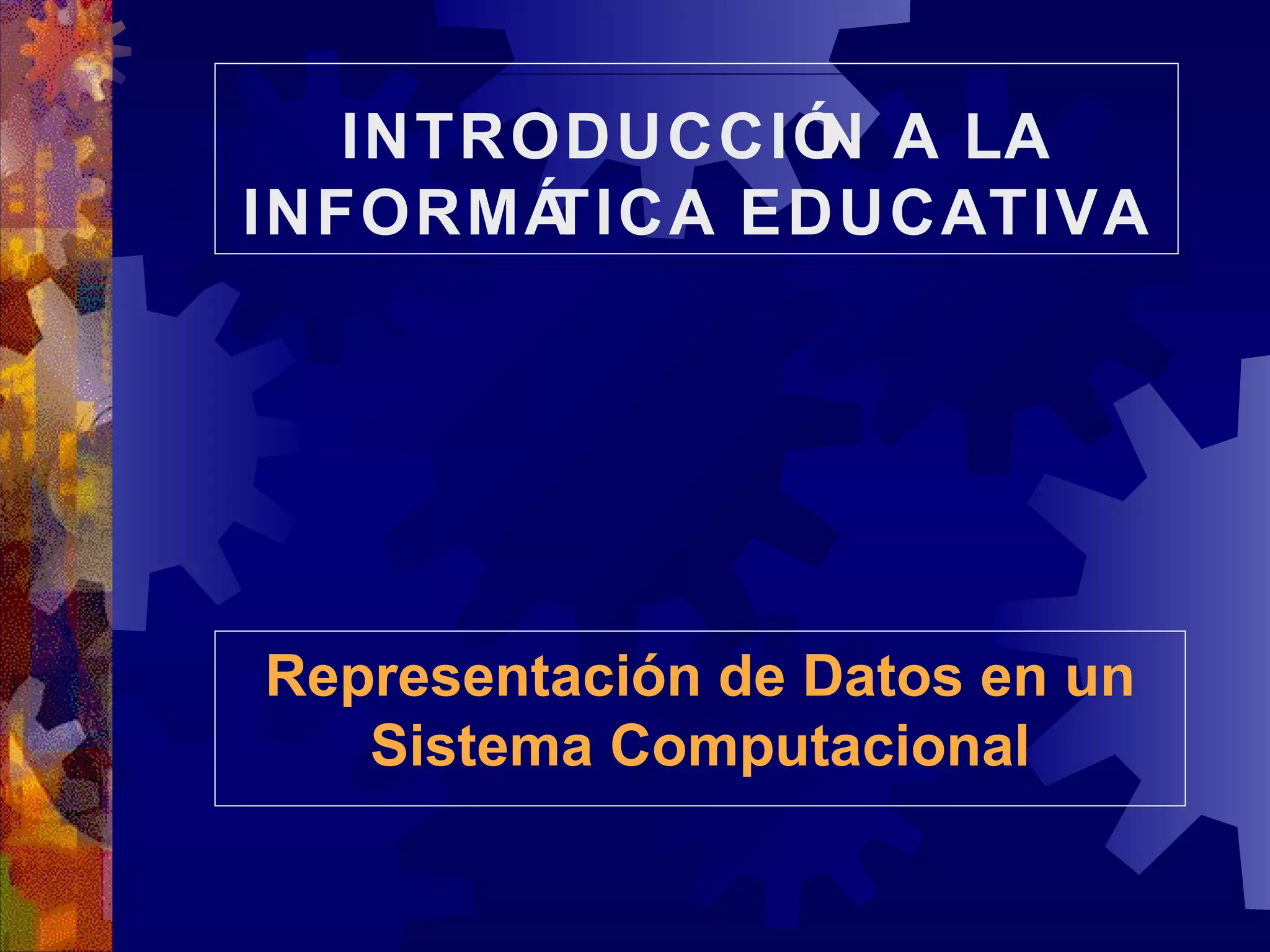 INTRODUCCIÓN A LA INFORMÁTICA EDUCATIVA

Representación de Datos en un Sistema Computacional